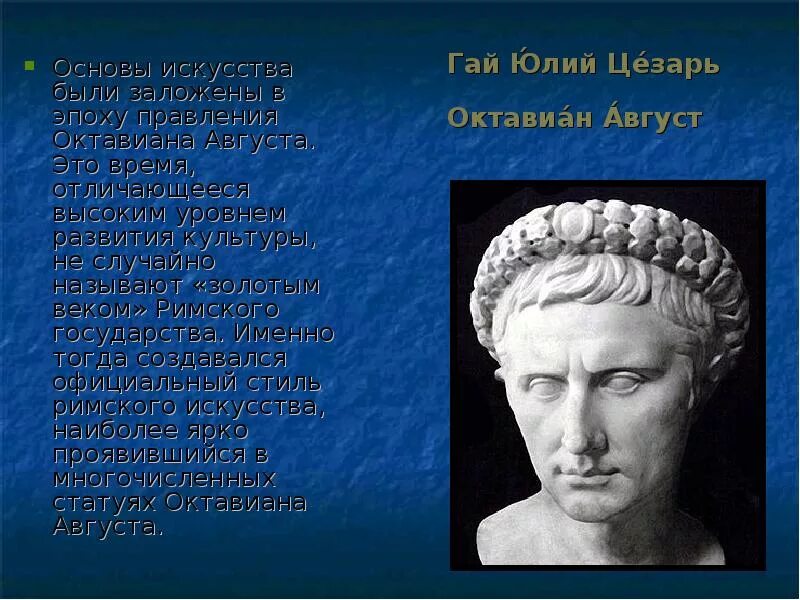 Основы искусства были заложены в эпоху правления Октавиана Августа. Это время, отличающееся высоким уровнем развития культуры, не случайно называют «золотым веком» Римского государства. Именно тогда создавался официальный стиль римского искусства, наиболее ярко проявившийся в многочисленных статуях Октавиана Августа.

Гай Ю́лий Це́зарь

Октавиа́н А́вгуст